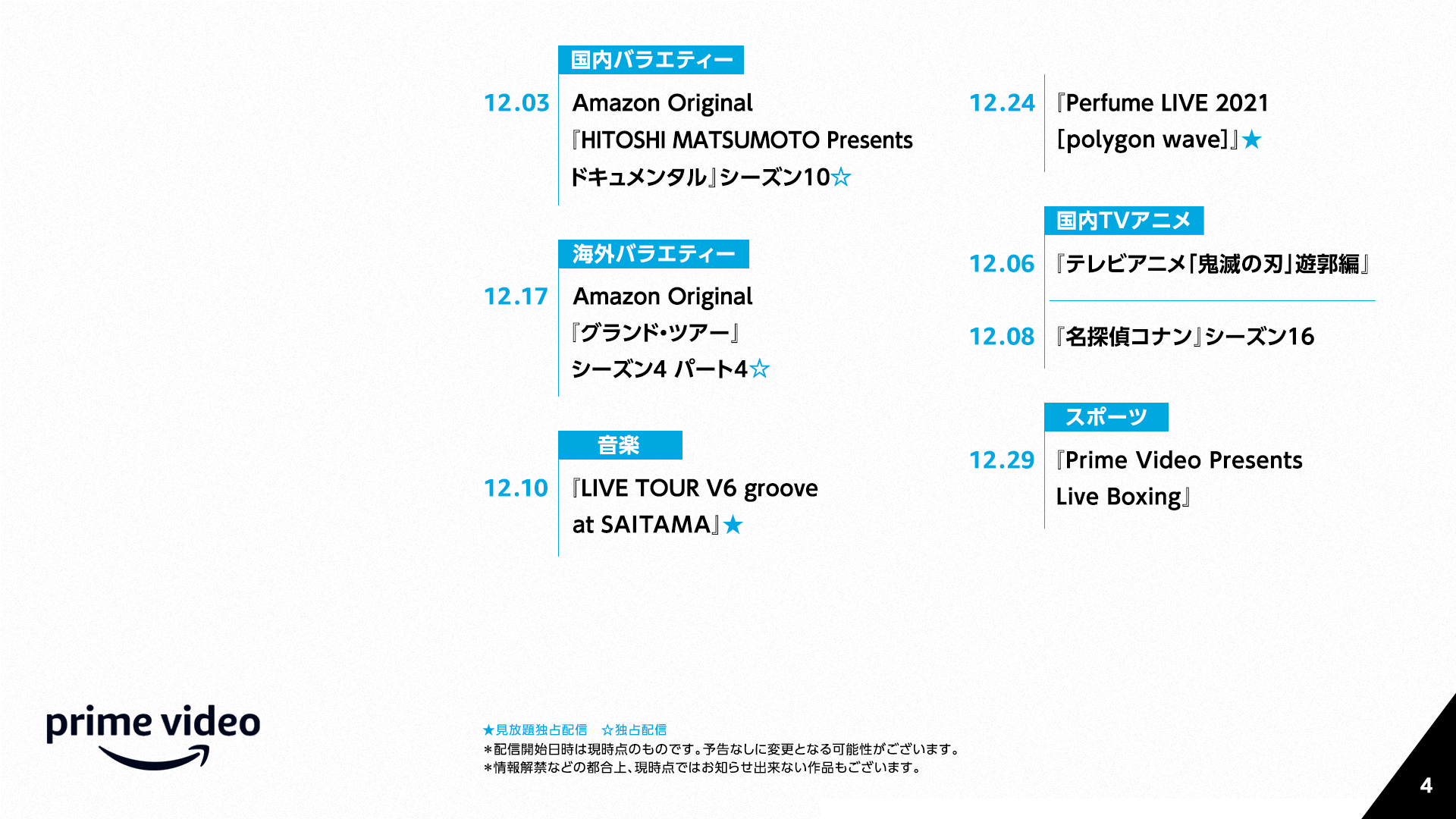 国内バラエティー

12.03 Amazon Original 『HITOSHI MATSUMOTO Presents ドキュメンタル』シーズン10☆

海外バラエティー

12.17 Amazon Original 『グランド・ツアー』 シーズン4 パート4☆

音楽

12.10 『LIVE TOUR V6 groove at SAITAMA』★

12.24 『Perfume LIVE 2021 [polygon wave]』★

国内TVアニメ

12.06 『テレビアニメ「鬼滅の刃」遊郭編』

12.08 『名探偵コナン』シーズン16

スポーツ

12.29 『Prime Video Presents Live Boxing』

prime video

★見放題独占配信　☆独占配信
＊配信開始日時は現時点のものです。予告なしに変更となる可能性がございます。
＊情報解禁などの都合上、現時点ではお知らせ出来ない作品もございます。

4